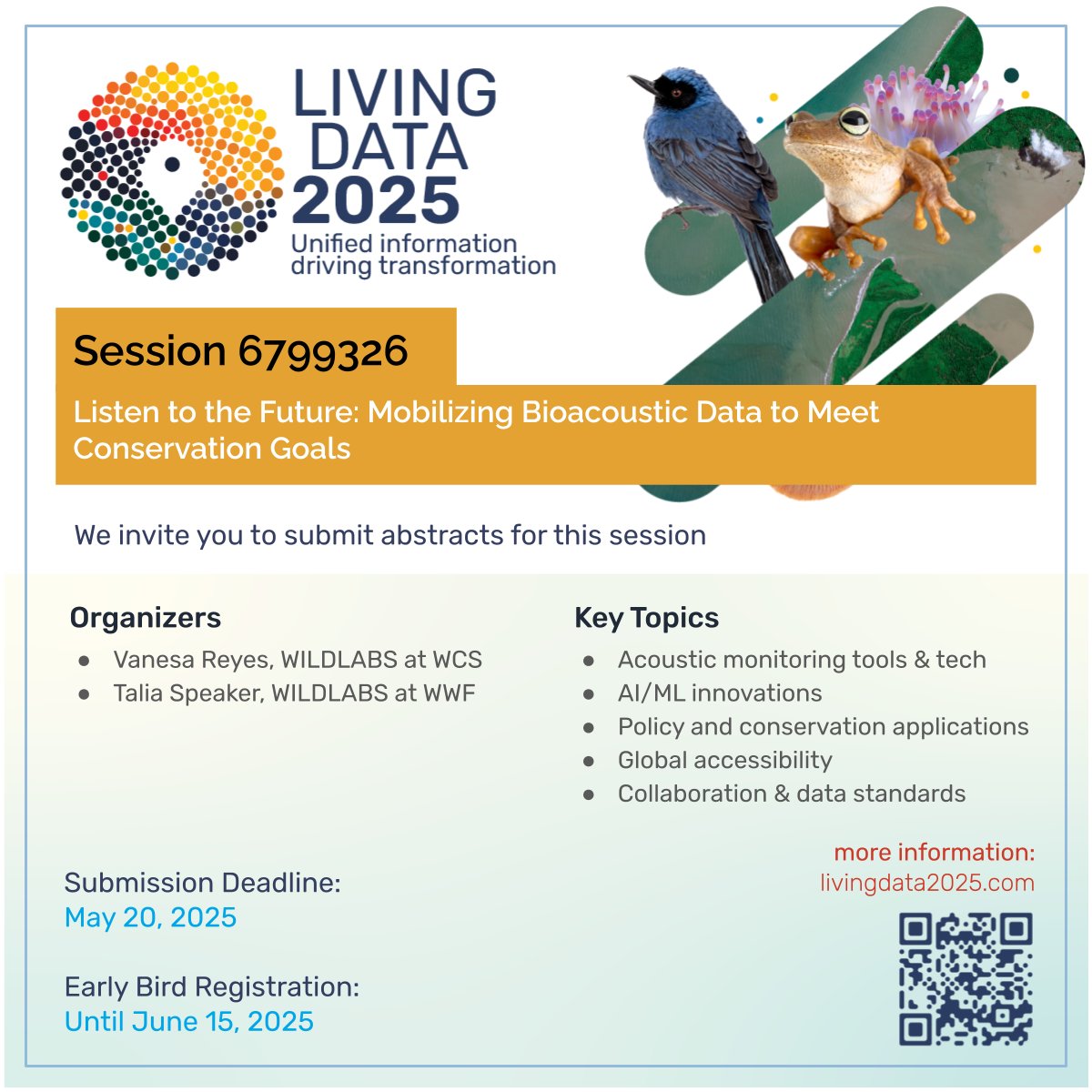 LIVING DATA 2025
Unified information driving transformation

Session 6799326

Listen to the Future: Mobilizing Bioacoustic Data to Meet Conservation Goals

We invite you to submit abstracts for this session

Organizers
- Vanesa Reyes, WILDLABS at WCS
- Talia Speaker, WILDLABS at WWF

Key Topics
- Acoustic monitoring tools & tech
- AI/ML innovations
- Policy and conservation applications
- Global accessibility
- Collaboration & data standards

Submission Deadline:
May 20, 2025

Early Bird Registration:
Until June 15, 2025

more information:
livingdata2025.com